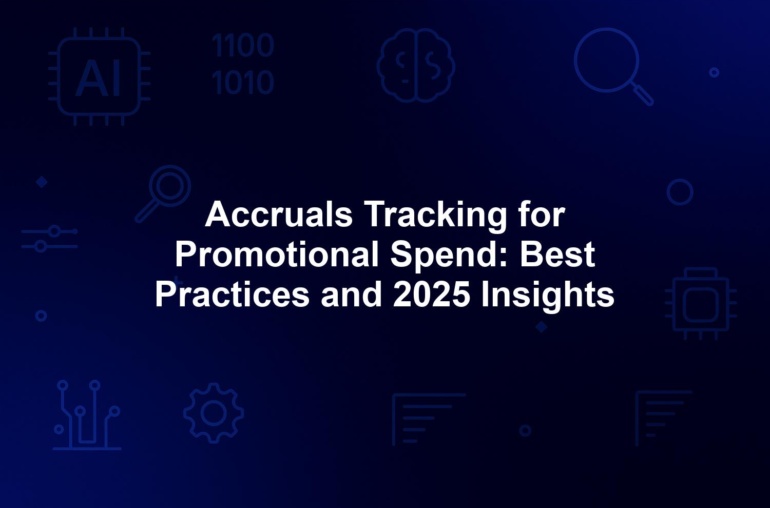 AI

1100
1010

Accruals Tracking for Promotional Spend: Best Practices and 2025 Insights